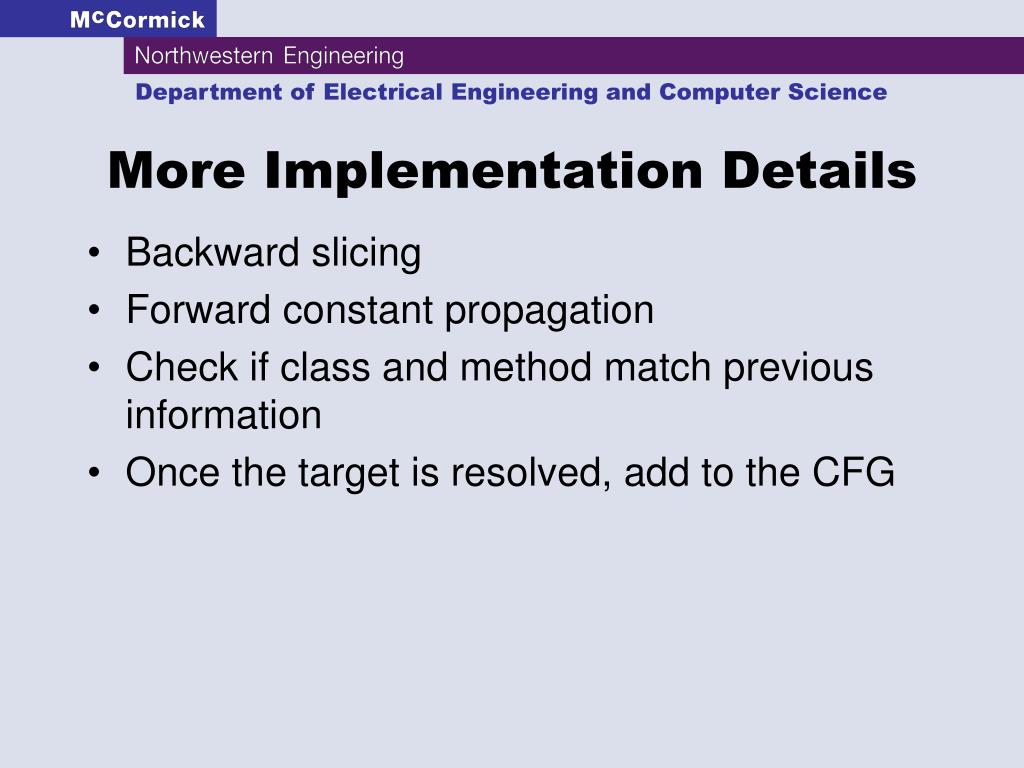 McCormick
Northwestern Engineering
Department of Electrical Engineering and Computer Science

More Implementation Details

• Backward slicing
• Forward constant propagation
• Check if class and method match previous information
• Once the target is resolved, add to the CFG